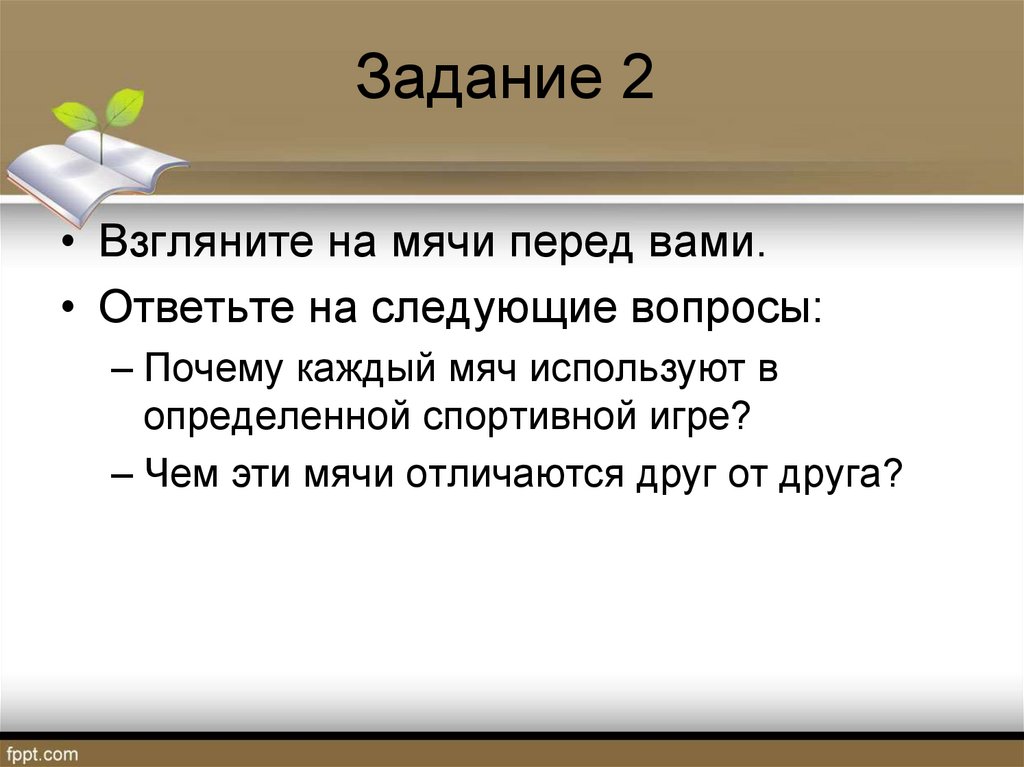 Задание 2

• Взгляните на мячи перед вами.
• Ответьте на следующие вопросы:
– Почему каждый мяч используют в определенной спортивной игре?
– Чем эти мячи отличаются друг от друга?

fppt.com